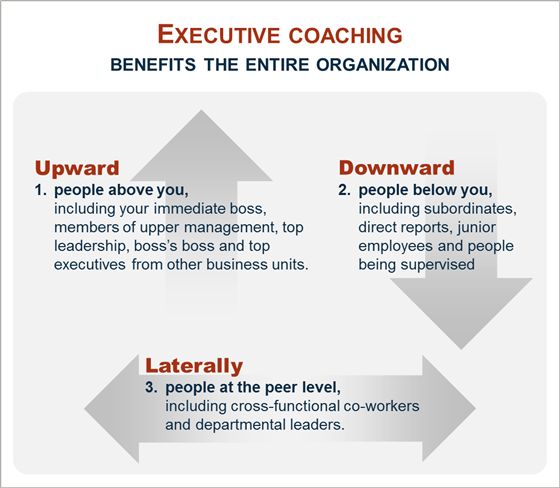 EXECUTIVE COACHING
BENEFITS THE ENTIRE ORGANIZATION

Upward
1. people above you, including your immediate boss, members of upper management, top leadership, boss's boss and top executives from other business units.

Downward
2. people below you, including subordinates, direct reports, junior employees and people being supervised

Laterally
3. people at the peer level, including cross-functional co-workers and departmental leaders.